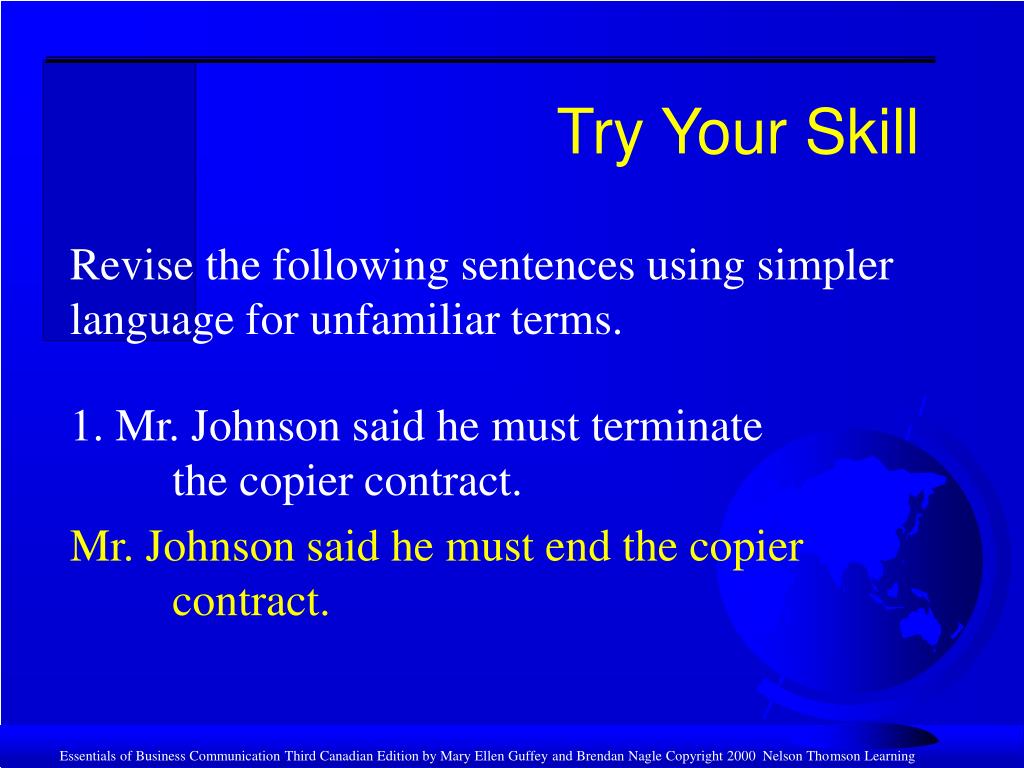 Try Your Skill

Revise the following sentences using simpler language for unfamiliar terms.

1. Mr. Johnson said he must terminate the copier contract.

Mr. Johnson said he must end the copier contract.

Essentials of Business Communication Third Canadian Edition by Mary Ellen Guffey and Brendan Nagle Copyright 2000 Nelson Thomson Learning